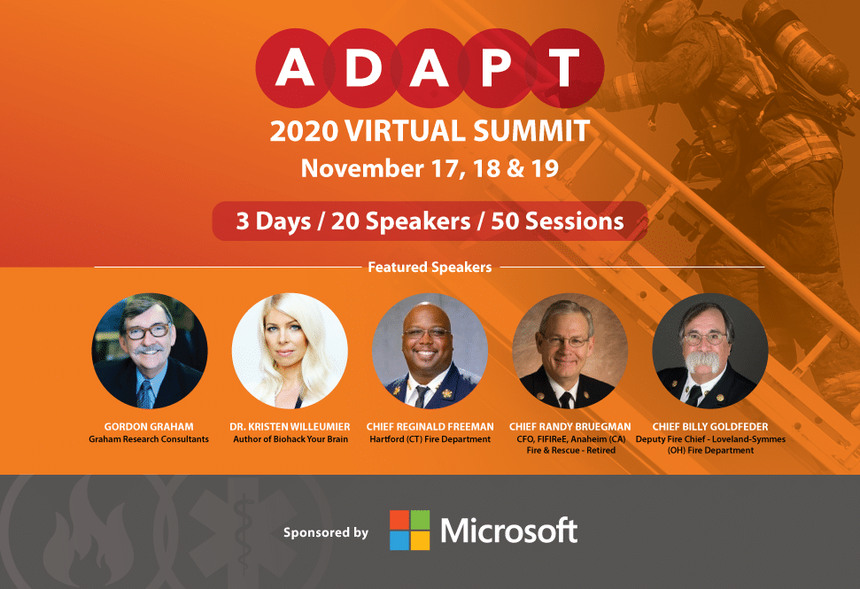 ADAPT

2020 VIRTUAL SUMMIT

November 17, 18 & 19

3 Days / 20 Speakers / 50 Sessions

Featured Speakers

GORDON GRAHAM
Graham Research Consultants

DR. KRISTEN WILLEUMIER
Author of Biohack Your Brain

CHIEF REGINALD FREEMAN
Hartford (CT) Fire Department

CHIEF RANDY BRUEGMAN
CFO, FIFIReE, Anaheim (CA) Fire & Rescue - Retired

CHIEF BILLY GOLDFEDER
Deputy Fire Chief - Loveland-Symmes (OH) Fire Department

Sponsored by Microsoft